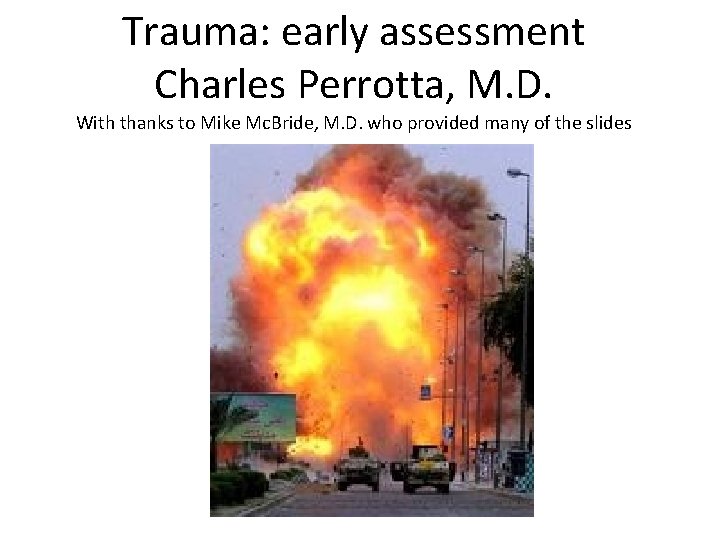 Trauma: early assessment
Charles Perrotta, M.D.
With thanks to Mike McBride, M.D. who provided many of the slides